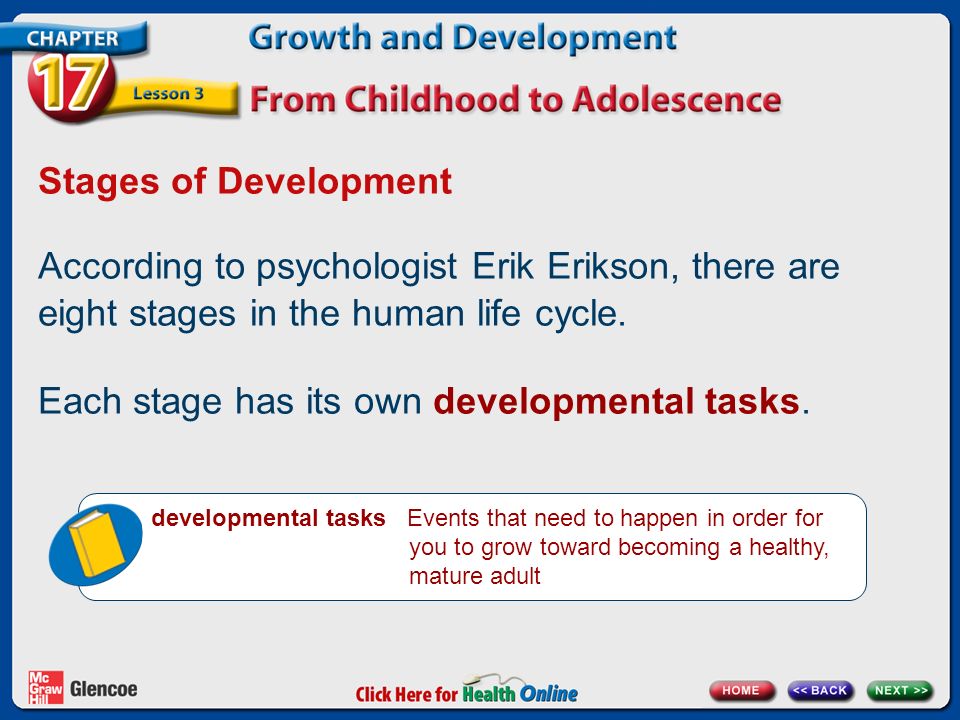 CHAPTER 17 Lesson 3

Growth and Development

From Childhood to Adolescence

Stages of Development

According to psychologist Erik Erikson, there are eight stages in the human life cycle.

Each stage has its own developmental tasks.

developmental tasks Events that need to happen in order for you to grow toward becoming a healthy, mature adult

Mc Graw Hill Glencoe

Click Here for Health Online

HOME

<< BACK

NEXT >>